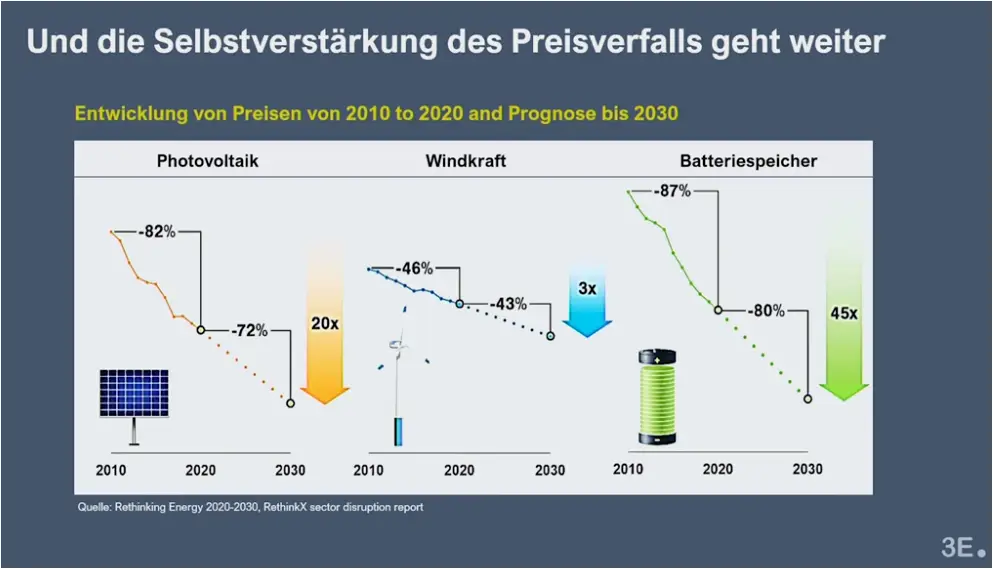 Und die Selbstverstärkung des Preisverfalls geht weiter

Entwicklung von Preisen von 2010 to 2020 and Prognose bis 2030

Photovoltaik

-82%

-72%

20x

2010 2020 2030

Windkraft

-46%

-43%

3x

2010 2020 2030

Batteriespeicher

-87%

-80%

45x

2010 2020 2030

Quelle: Rethinking Energy 2020-2030, RethinkX sector disruption report

3E.